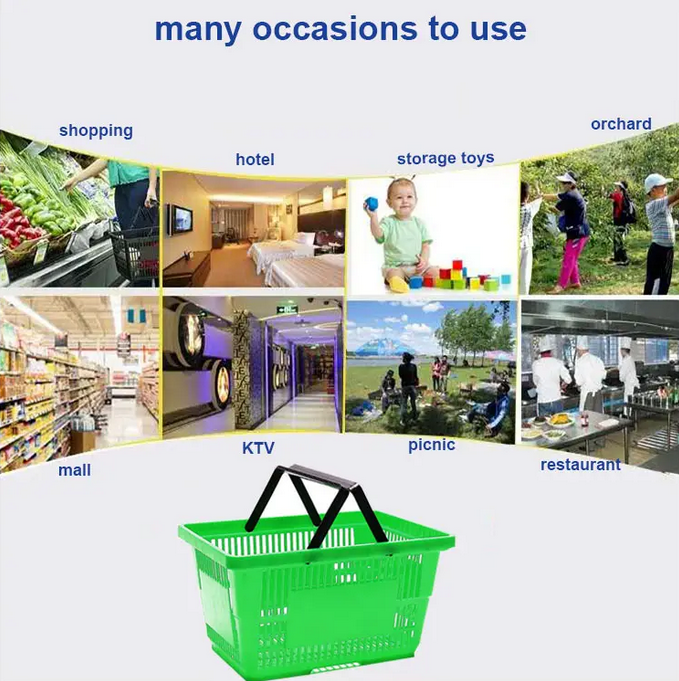 many occasions to use

shopping

hotel

storage toys

orchard

mall

KTV

picnic

restaurant